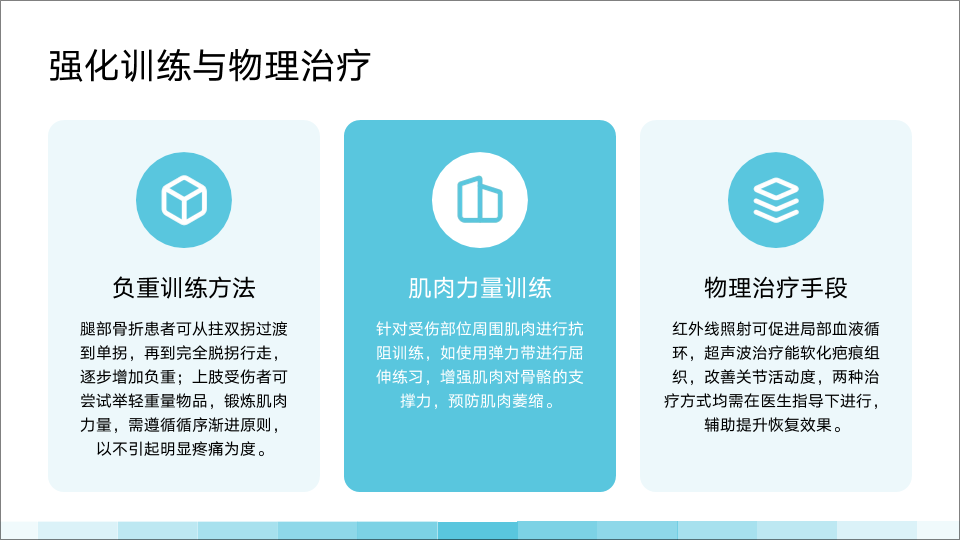 强化训练与物理治疗

负重训练方法

腿部骨折患者可从拄双拐过渡到单拐，再到完全脱拐行走，逐步增加负重；上肢受伤者可尝试举轻重量物品，锻炼肌肉力量，需遵循循序渐进原则，以不引起明显疼痛为度。

肌肉力量训练

针对受伤部位周围肌肉进行抗阻训练，如使用弹力带进行屈伸练习，增强肌肉对骨骼的支撑力，预防肌肉萎缩。

物理治疗手段

红外线照射可促进局部血液循环，超声波治疗能软化疤痕组织，改善关节活动度，两种治疗方式均需在医生指导下进行，辅助提升恢复效果。